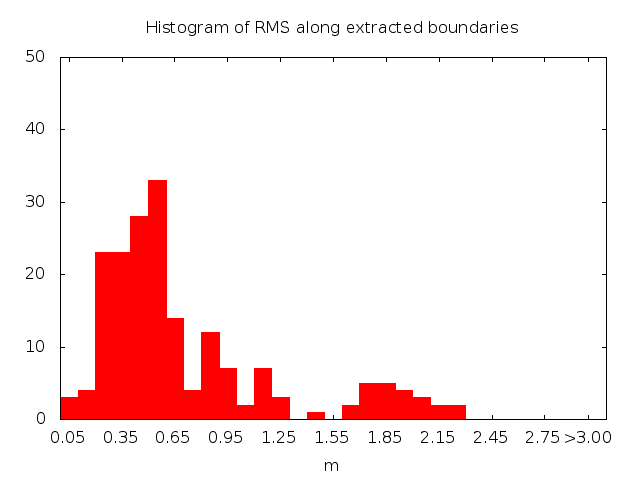 Histogram of RMS along extracted boundaries

50
40
30
20
10
0

0.05 0.35 0.65 0.95 1.25 1.55 1.85 2.15 2.45 2.75 >3.00

m